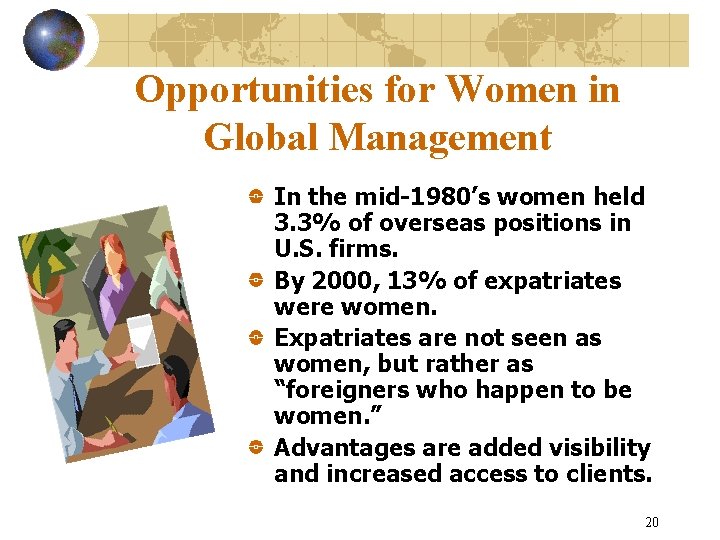 Opportunities for Women in Global Management

In the mid-1980’s women held 3.3% of overseas positions in U.S. firms.

By 2000, 13% of expatriates were women.

Expatriates are not seen as women, but rather as “foreigners who happen to be women.”

Advantages are added visibility and increased access to clients.

20